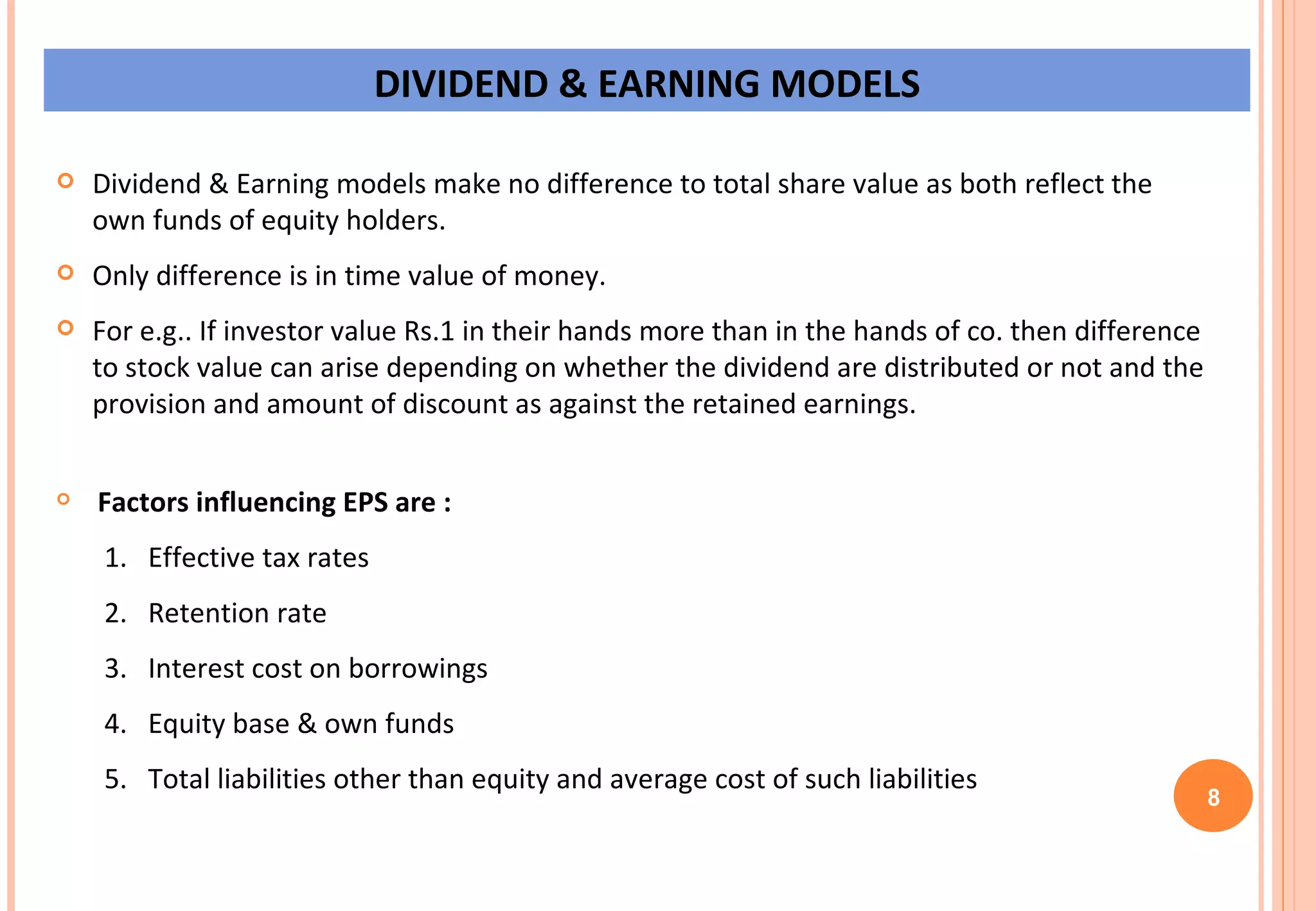 DIVIDEND & EARNING MODELS

Dividend & Earning models make no difference to total share value as both reflect the own funds of equity holders.

Only difference is in time value of money.

For e.g.. If investor value Rs.1 in their hands more than in the hands of co. then difference to stock value can arise depending on whether the dividend are distributed or not and the provision and amount of discount as against the retained earnings.

Factors influencing EPS are :

1. Effective tax rates
2. Retention rate
3. Interest cost on borrowings
4. Equity base & own funds
5. Total liabilities other than equity and average cost of such liabilities

8